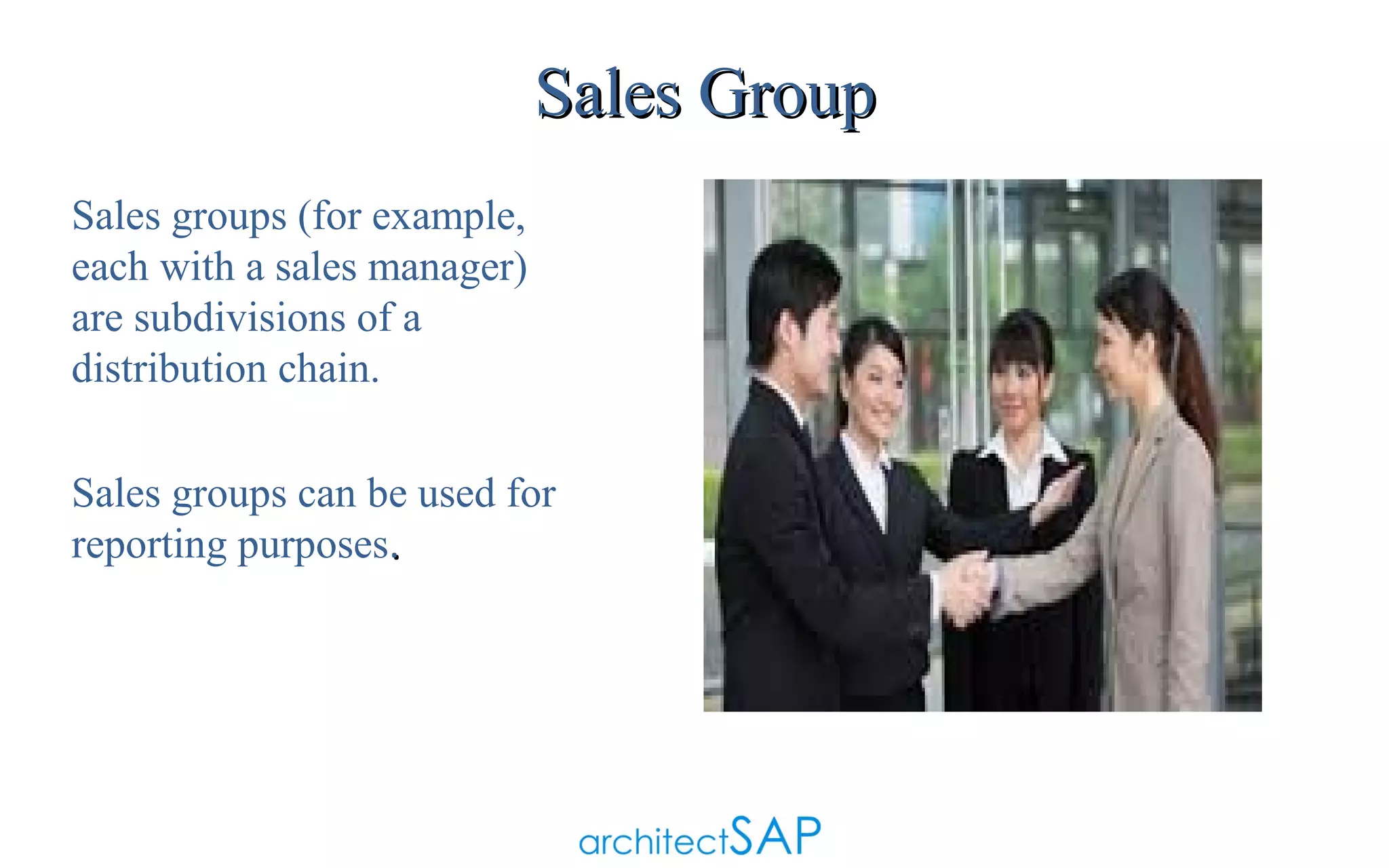 Sales Group

Sales groups (for example, each with a sales manager) are subdivisions of a distribution chain.

Sales groups can be used for reporting purposes.

architectSAP